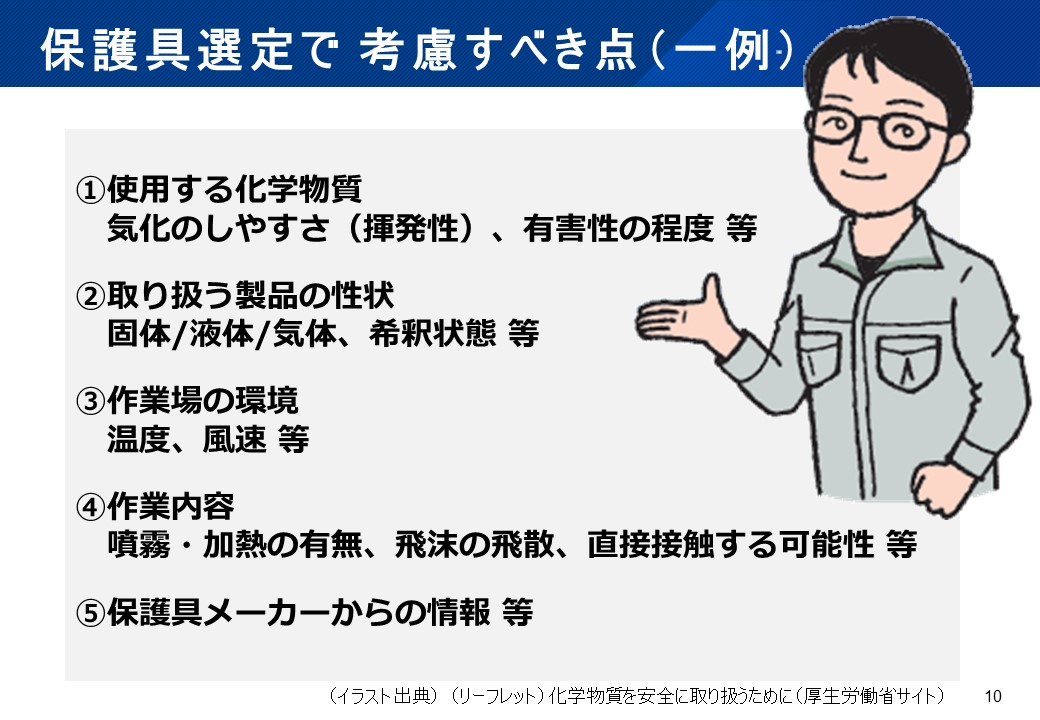 保護具選定で 考慮すべき点（一例）

①使用する化学物質
気化のしやすさ（揮発性）、有害性の程度 等

②取り扱う製品の性状
固体/液体/気体、希釈状態 等

③作業場の環境
温度、風速 等

④作業内容
噴霧・加熱の有無、飛沫の飛散、直接接触する可能性 等

⑤保護具メーカーからの情報 等

（イラスト出典）（リーフレット）化学物質を安全に取り扱うために（厚生労働省サイト）

10